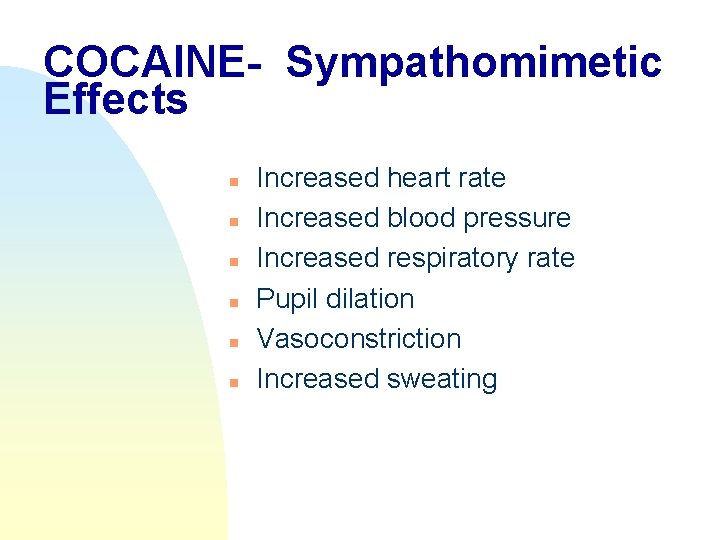 COCAINE- Sympathomimetic Effects

- Increased heart rate
- Increased blood pressure
- Increased respiratory rate
- Pupil dilation
- Vasoconstriction
- Increased sweating